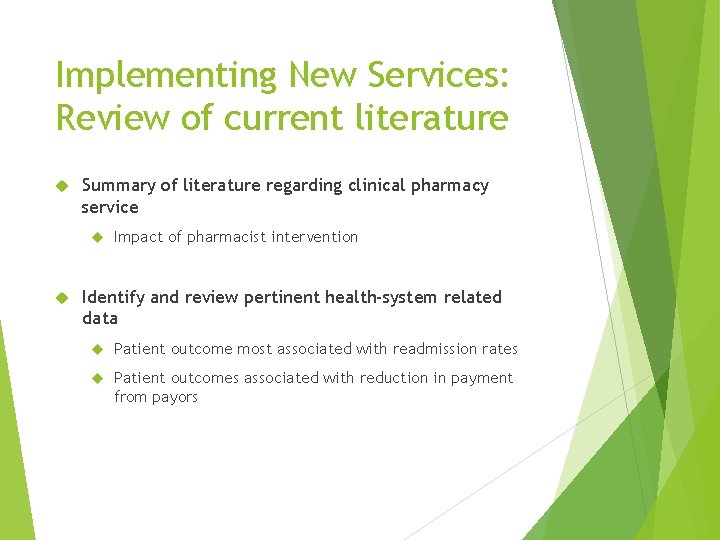 Implementing New Services: Review of current literature

Summary of literature regarding clinical pharmacy service

Impact of pharmacist intervention

Identify and review pertinent health-system related data

Patient outcome most associated with readmission rates

Patient outcomes associated with reduction in payment from payors